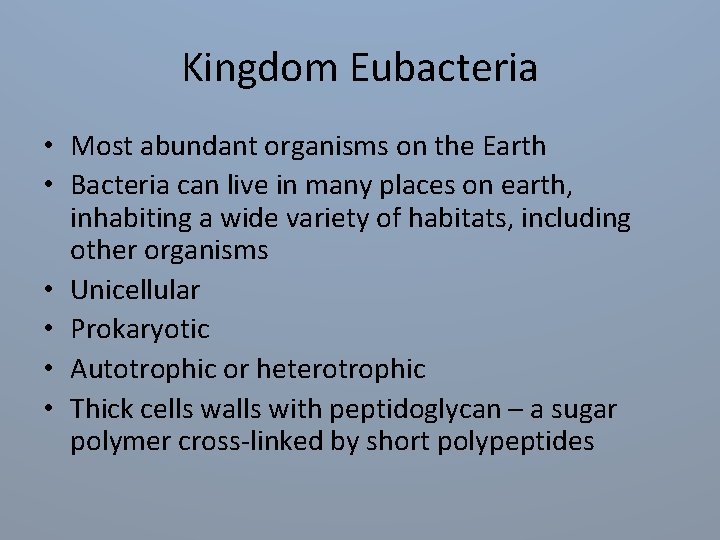 Kingdom Eubacteria

• Most abundant organisms on the Earth
• Bacteria can live in many places on earth, inhabiting a wide variety of habitats, including other organisms
• Unicellular
• Prokaryotic
• Autotrophic or heterotrophic
• Thick cells walls with peptidoglycan – a sugar polymer cross-linked by short polypeptides